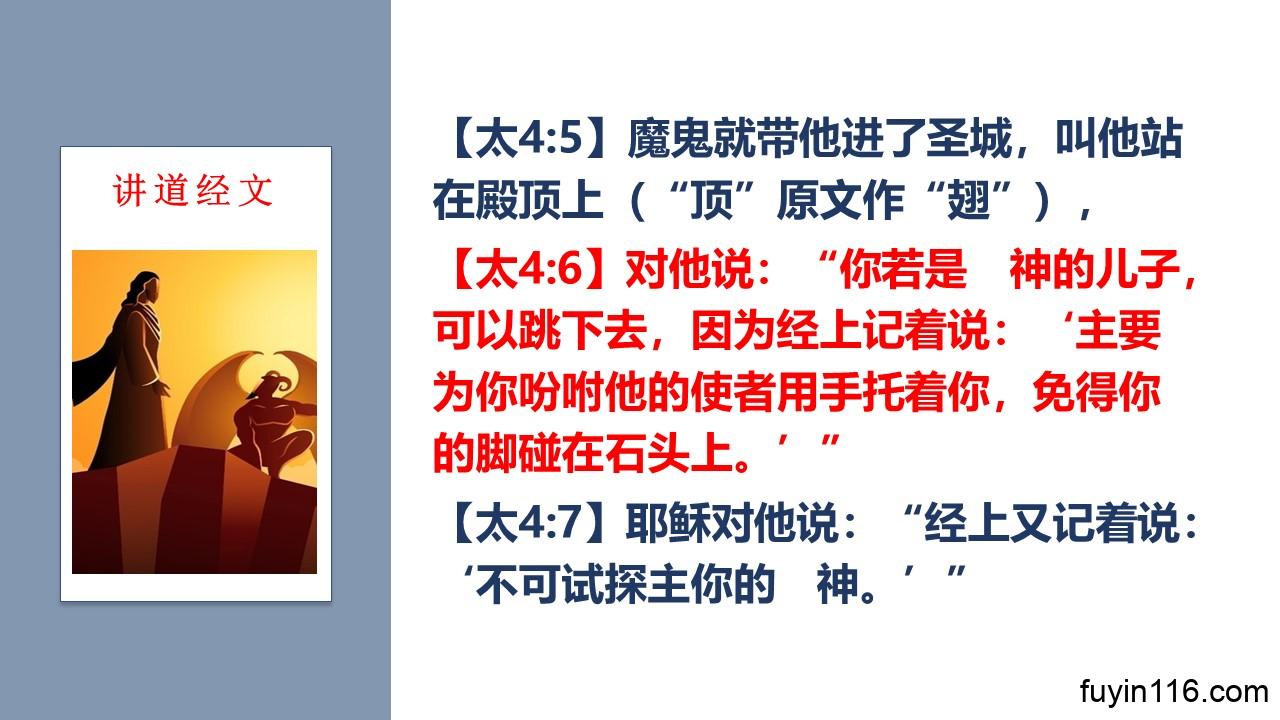 讲道经文

【太4:5】魔鬼就带他进了圣城，叫他站在殿顶上（“顶”原文作“翅”），

【太4:6】对他说：“你若是　神的儿子，可以跳下去，因为经上记着说：‘主要为你吩咐他的使者用手托着你，免得你的脚碰在石头上。’”

【太4:7】耶稣对他说：“经上又记着说：‘不可试探主你的　神。’”

fuyin116.com